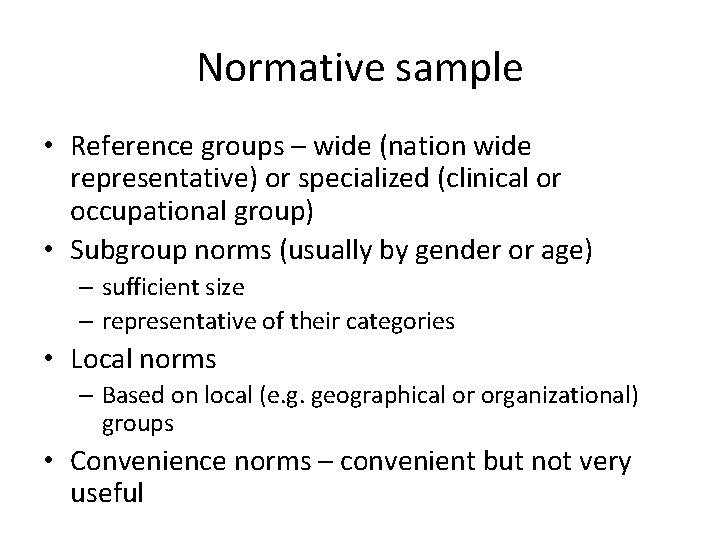 Normative sample

• Reference groups – wide (nation wide representative) or specialized (clinical or occupational group)
• Subgroup norms (usually by gender or age)
– sufficient size
– representative of their categories
• Local norms
– Based on local (e.g. geographical or organizational) groups
• Convenience norms – convenient but not very useful